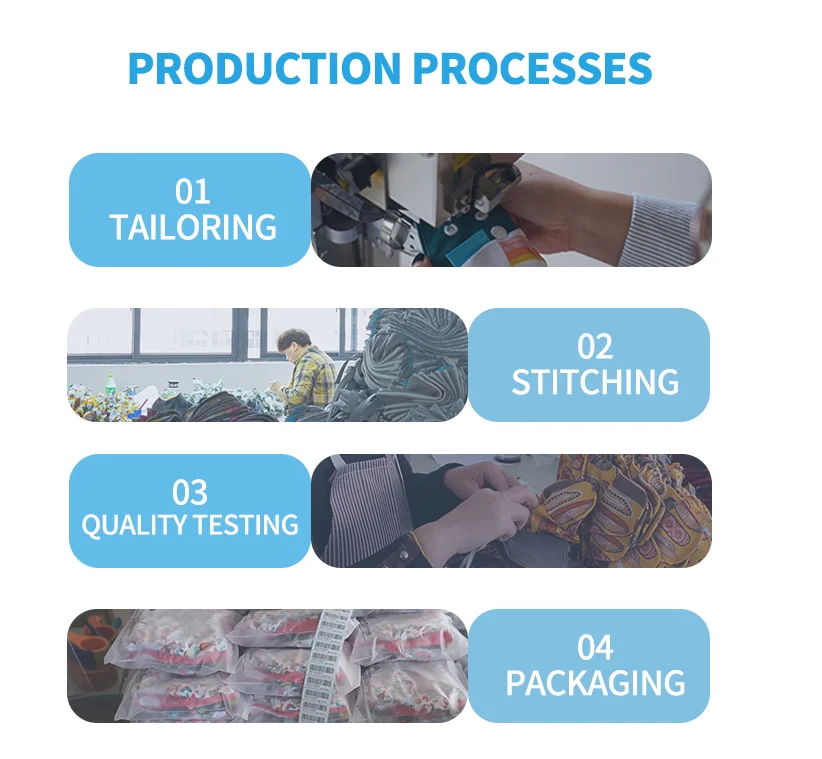 PRODUCTION PROCESSES

01
TAILORING

02
STITCHING

03
QUALITY TESTING

04
PACKAGING